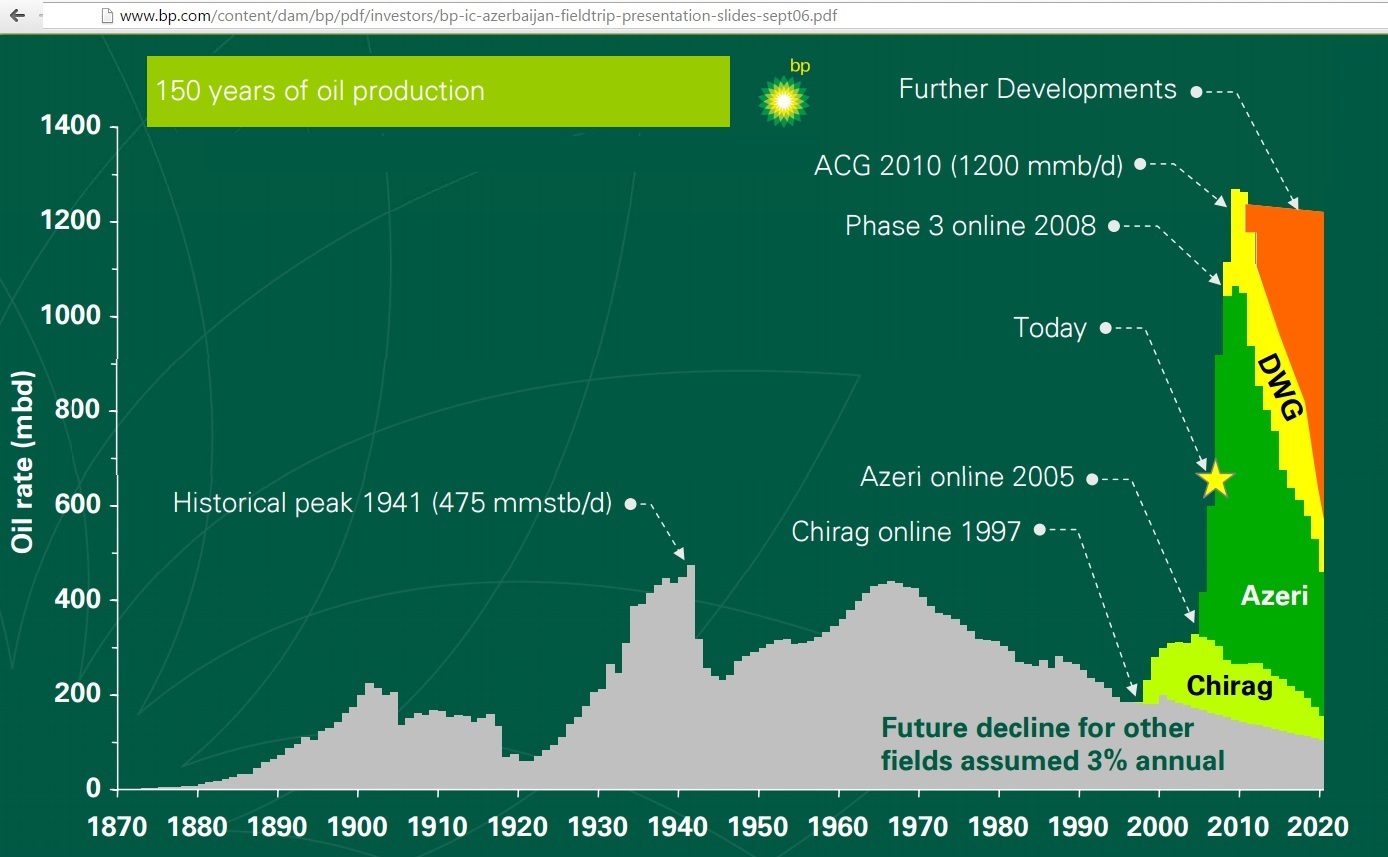 www.bp.com/content/dam/bp/pdf/investors/bp-ic-azerbaijan-fieldtrip-presentation-slides-sept06.pdf

150 years of oil production

bp

Further Developments

ACG 2010 (1200 mmb/d)

Phase 3 online 2008

Today

Azeri online 2005

Chirag online 1997

Historical peak 1941 (475 mmstb/d)

DWG

Azeri

Chirag

Future decline for other fields assumed 3% annual

Oil rate (mbd)

1400
1200
1000
800
600
400
200
0

1870 1880 1890 1900 1910 1920 1930 1940 1950 1960 1970 1980 1990 2000 2010 2020